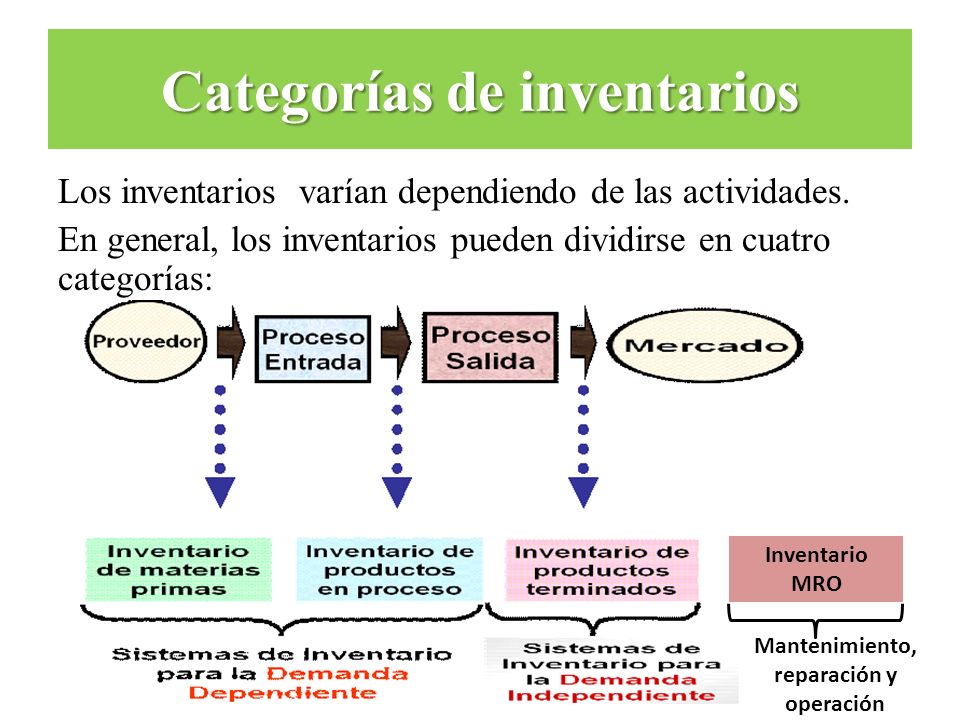 Categorías de inventarios

Los inventarios varían dependiendo de las actividades.

En general, los inventarios pueden dividirse en cuatro categorías:

Proveedor

Proceso Entrada

Proceso Salida

Mercado

Inventario de materias primas

Inventario de productos en proceso

Inventario de productos terminados

Inventario MRO

Sistemas de Inventario para la Demanda Dependiente

Sistemas de Inventario para la Demanda Independiente

Mantenimiento, reparación y operación